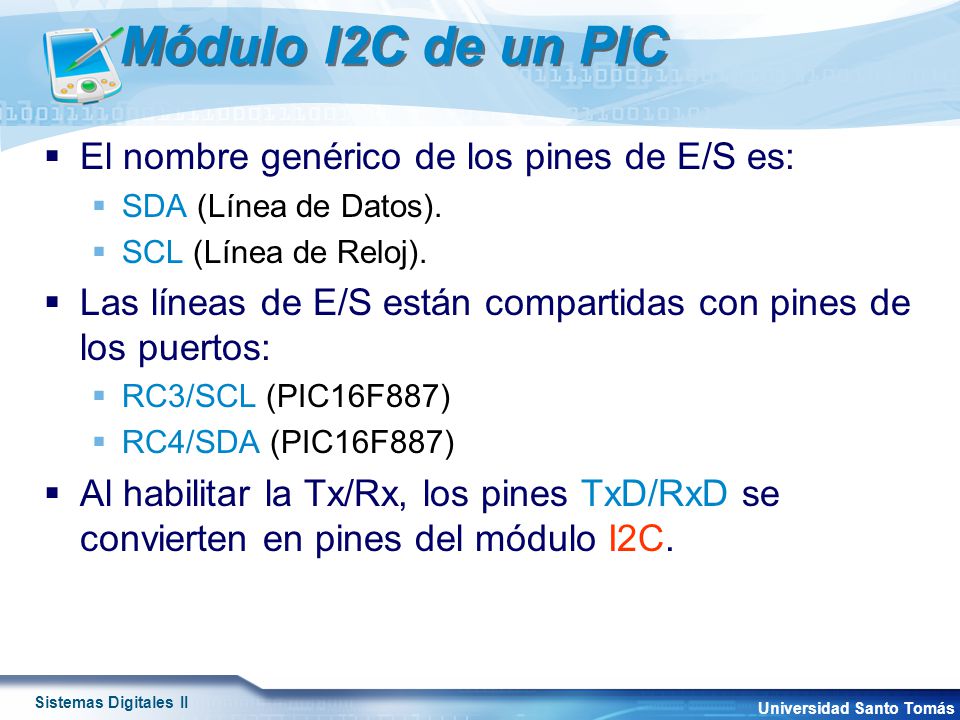 Módulo I2C de un PIC

▪ El nombre genérico de los pines de E/S es:
  ▪ SDA (Línea de Datos).
  ▪ SCL (Línea de Reloj).
▪ Las líneas de E/S están compartidas con pines de los puertos:
  ▪ RC3/SCL (PIC16F887)
  ▪ RC4/SDA (PIC16F887)
▪ Al habilitar la Tx/Rx, los pines TxD/RxD se convierten en pines del módulo I2C.

Sistemas Digitales II
Universidad Santo Tomás